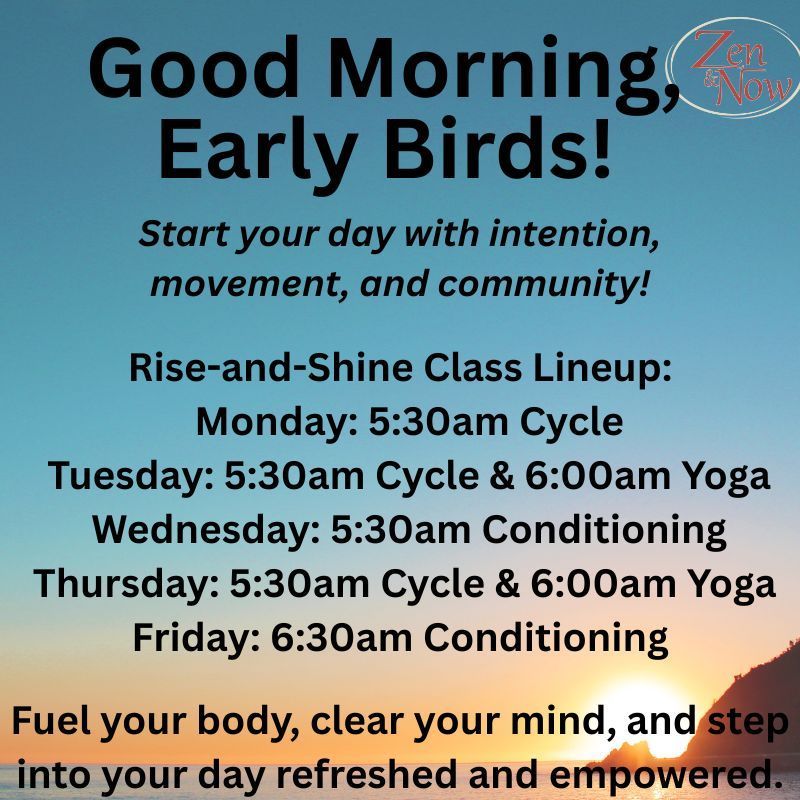 Good Morning, Early Birds!

Zen & Now

Start your day with intention, movement, and community!

Rise-and-Shine Class Lineup:
Monday: 5:30am Cycle
Tuesday: 5:30am Cycle & 6:00am Yoga
Wednesday: 5:30am Conditioning
Thursday: 5:30am Cycle & 6:00am Yoga
Friday: 6:30am Conditioning

Fuel your body, clear your mind, and step into your day refreshed and empowered.